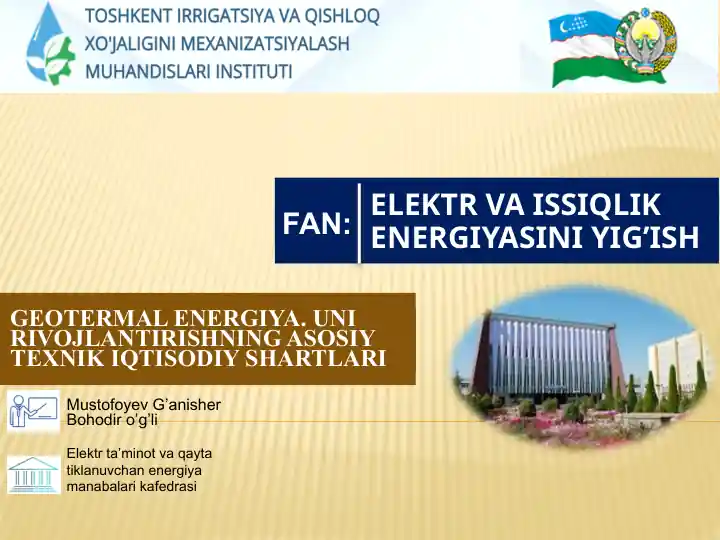 TOSHKENT IRRIGATSIYA VA QISHLOQ XO'JALIGINI MEXANIZATSIYALASH MUHANDISLARI INSTITUTI

FAN: ELEKTR VA ISSIQLIK ENERGIYASINI YIG'ISH

GEOTERMAL ENERGIYA. UNI RIVOJLANTIRISHNING ASOSIY TEXNIK IQTISODIY SHARTLARI

Mustofoyev G'anisher Bohodir o'g'li

Elektr ta'minot va qayta tiklanuvchan energiya manabalari kafedrasi